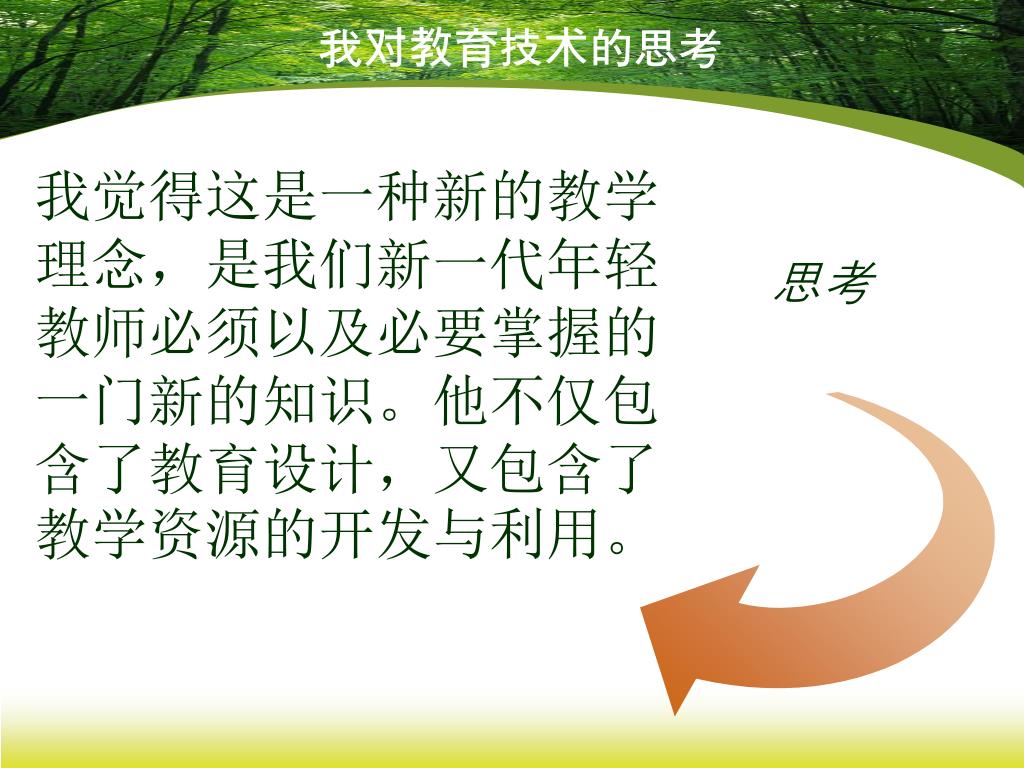 我对教育技术的思考

我觉得这是一种新的教学理念，是我们新一代年轻教师必须以及必要掌握的一门新的知识。他不仅包含了教育设计，又包含了教学资源的开发与利用。

思考